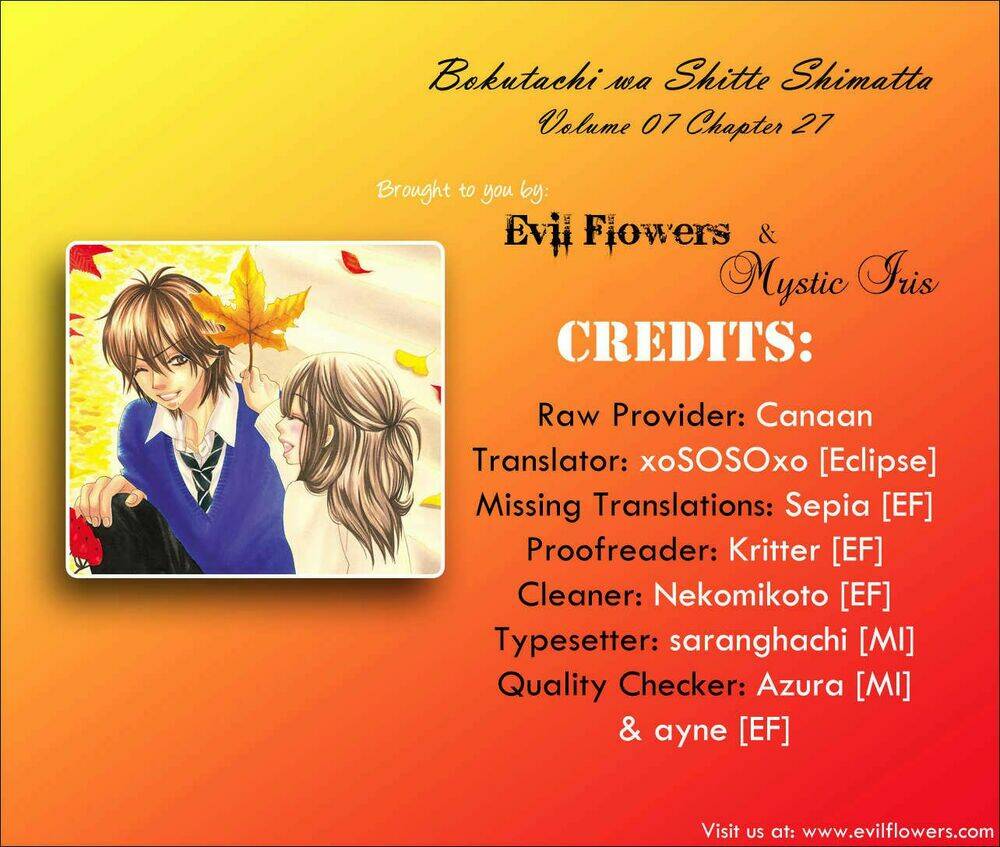 Bokutachi wa Shitte Shimatta
Volume 07 Chapter 27

Brought to you by:

Evil Flowers & Mystic Iris

CREDITS:

Raw Provider: Canaan
Translator: xoSOSOxo [Eclipse]
Missing Translations: Sepia [EF]
Proofreader: Kritter [EF]
Cleaner: Nekomikoto [EF]
Typesetter: saranghachi [MI]
Quality Checker: Azura [MI]
& ayne [EF]

Visit us at: www.evilflowers.com